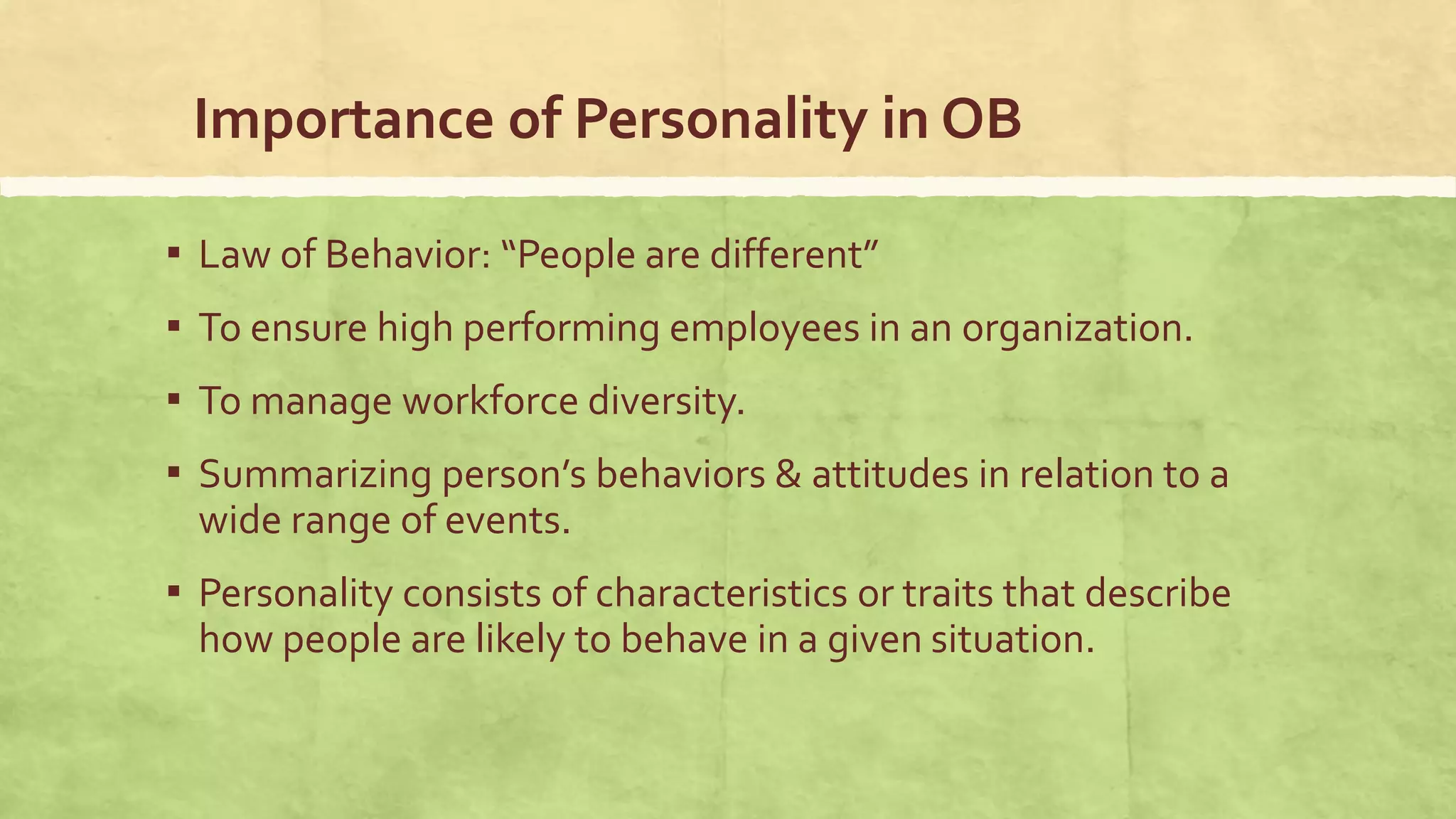 Importance of Personality in OB

▪ Law of Behavior: “People are different”

▪ To ensure high performing employees in an organization.

▪ To manage workforce diversity.

▪ Summarizing person’s behaviors & attitudes in relation to a wide range of events.

▪ Personality consists of characteristics or traits that describe how people are likely to behave in a given situation.